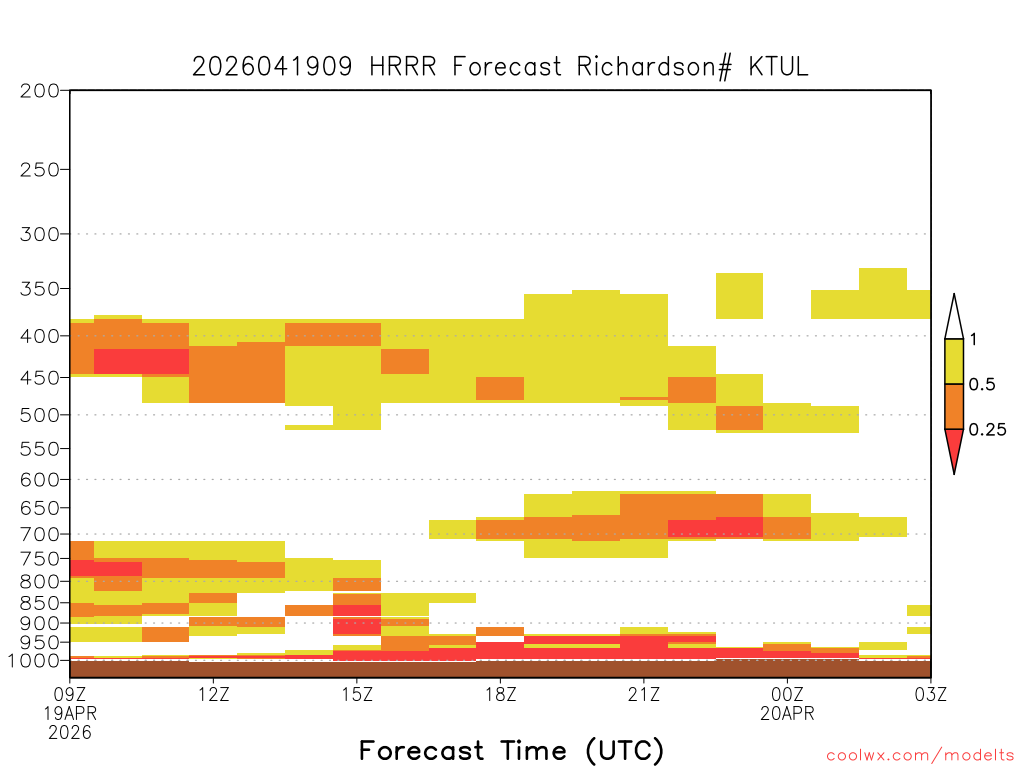 2026041909 HRRR Forecast Richardson# KTUL

200
250
300
350
400
450
500
550
600
650
700
750
800
850
900
950
1000

1
0.5
0.25

09Z
19APR
2026
12Z
15Z
18Z
21Z
00Z
20APR
03Z

Forecast Time (UTC)

coolwx.com/modelts